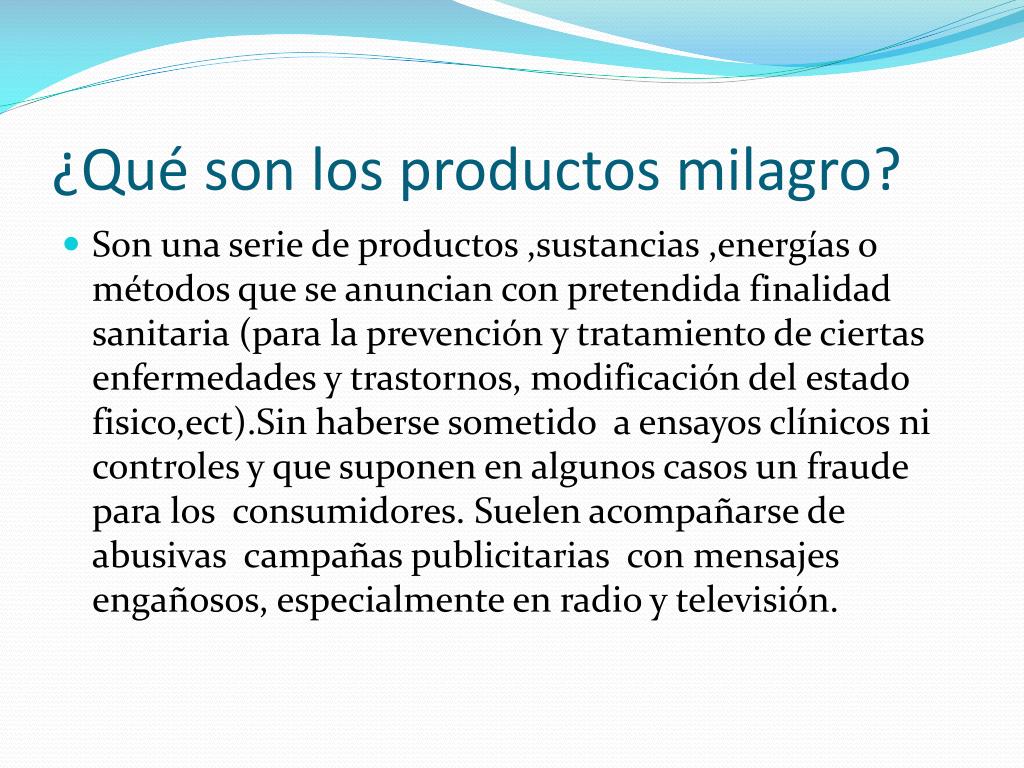 ¿Qué son los productos milagro?

Son una serie de productos ,sustancias ,energías o métodos que se anuncian con pretendida finalidad sanitaria (para la prevención y tratamiento de ciertas enfermedades y trastornos, modificación del estado fisico,ect).Sin haberse sometido a ensayos clínicos ni controles y que suponen en algunos casos un fraude para los consumidores. Suelen acompañarse de abusivas campañas publicitarias con mensajes engañosos, especialmente en radio y televisión.